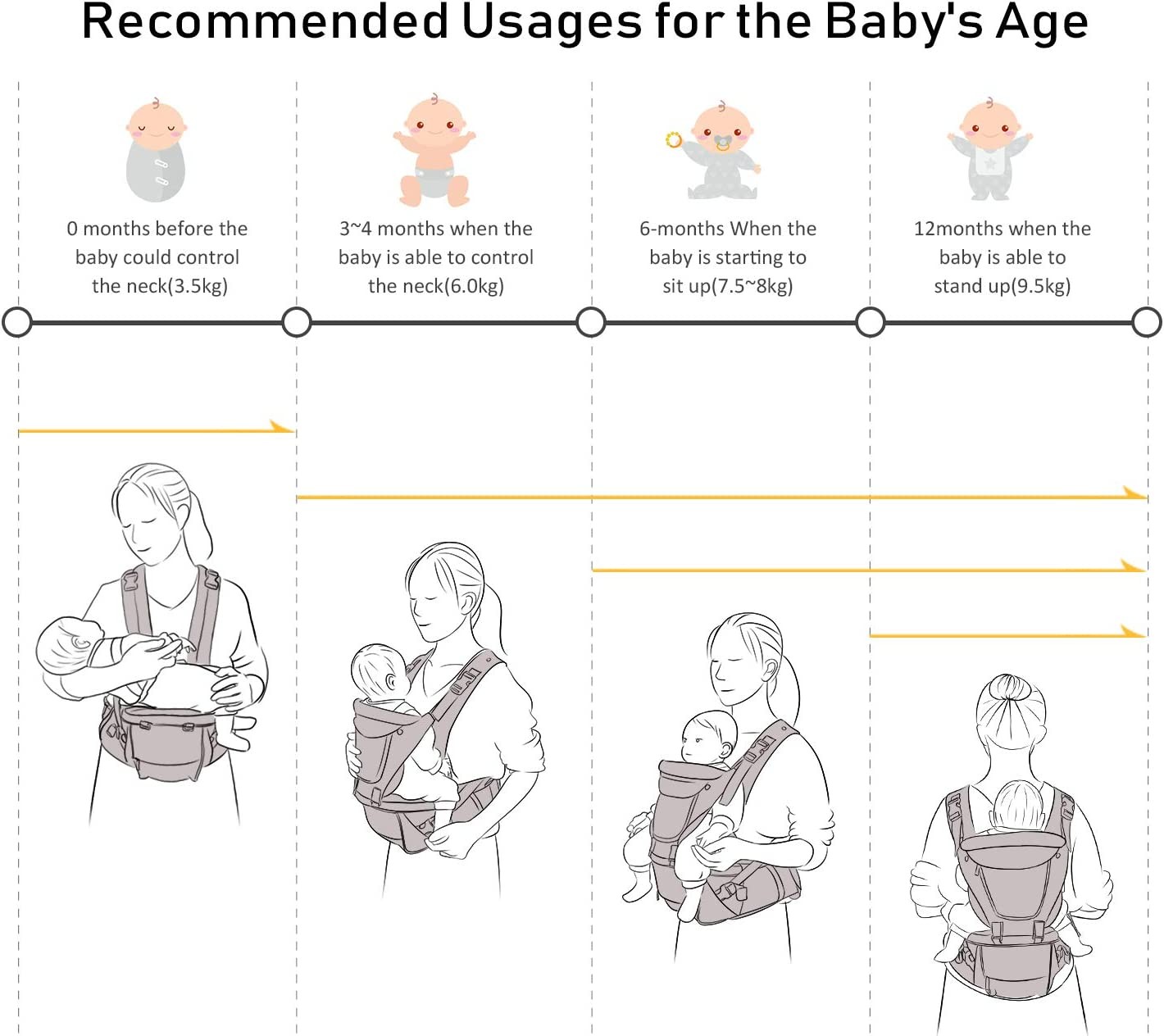 Recommended Usages for the Baby's Age

0 months before the baby could control the neck(3.5kg)

3~4 months when the baby is able to control the neck(6.0kg)

6-months When the baby is starting to sit up(7.5~8kg)

12months when the baby is able to stand up(9.5kg)